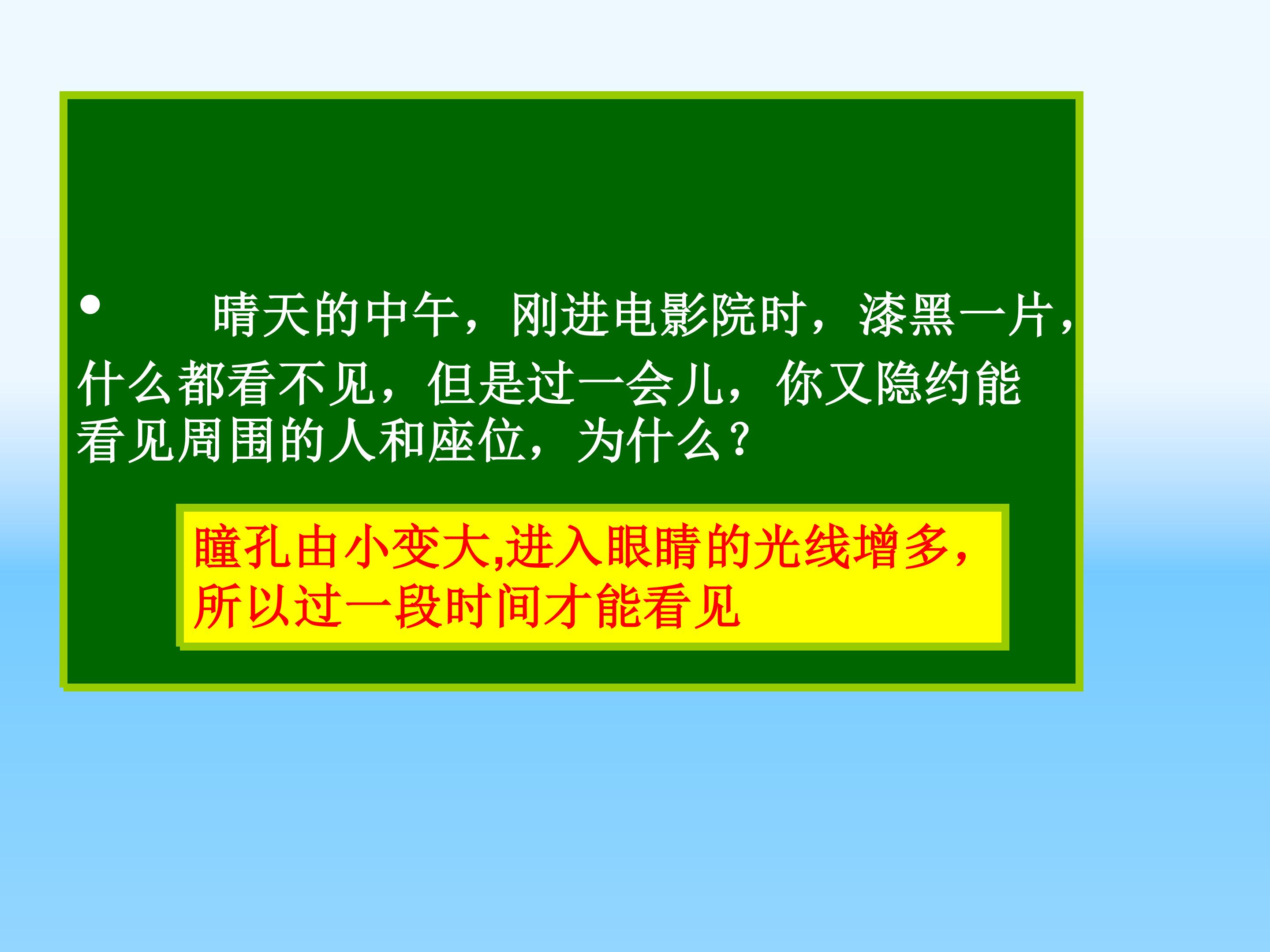 • 晴天的中午，刚进电影院时，漆黑一片，什么都看不见，但是过一会儿，你又隐约能看见周围的人和座位，为什么？

瞳孔由小变大,进入眼睛的光线增多，所以过一段时间才能看见